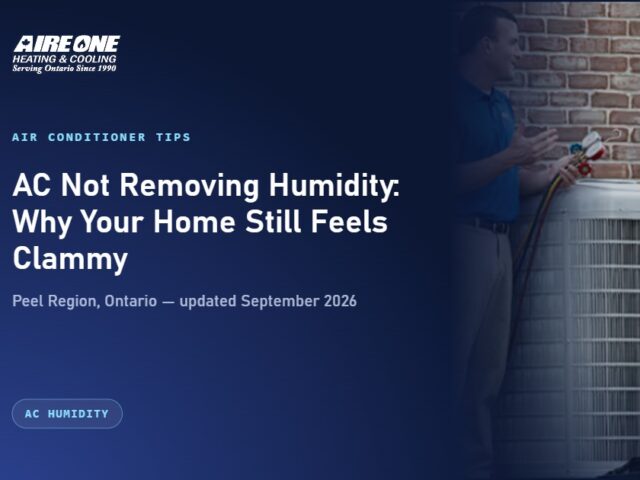 AIRE ONE
HEATING & COOLING
Serving Ontario Since 1990

AIR CONDITIONER TIPS

AC Not Removing Humidity: Why Your Home Still Feels Clammy

Peel Region, Ontario — updated September 2026

AC HUMIDITY